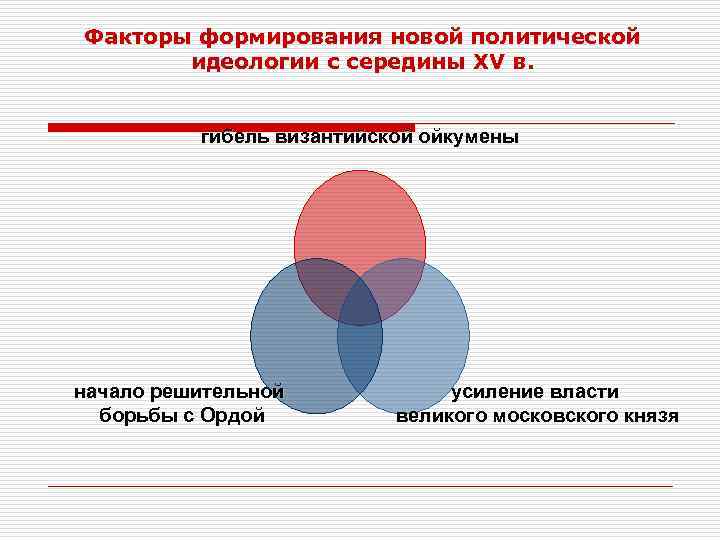 Факторы формирования новой политической идеологии с середины XV в.

гибель византийской ойкумены

начало решительной борьбы с Ордой

усиление власти великого московского князя